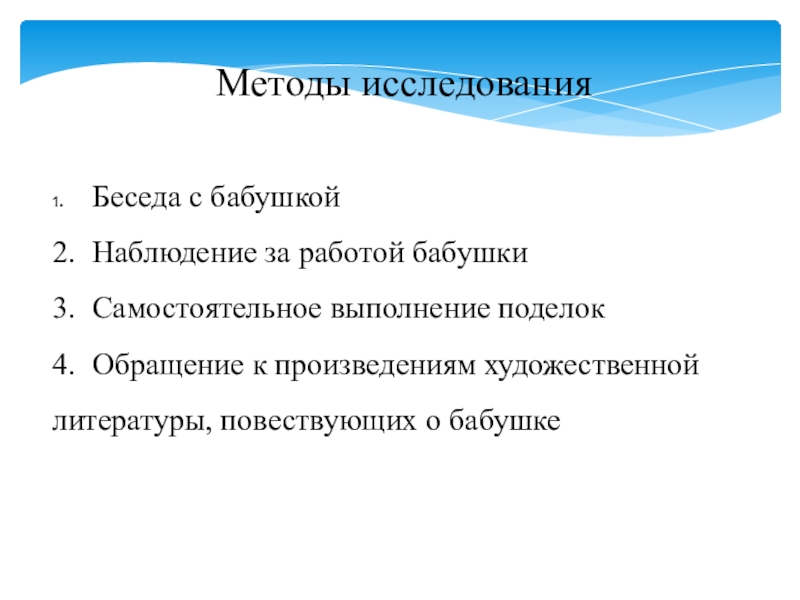 Методы исследования

1. Беседа с бабушкой

2. Наблюдение за работой бабушки

3. Самостоятельное выполнение поделок

4. Обращение к произведениям художественной литературы, повествующих о бабушке